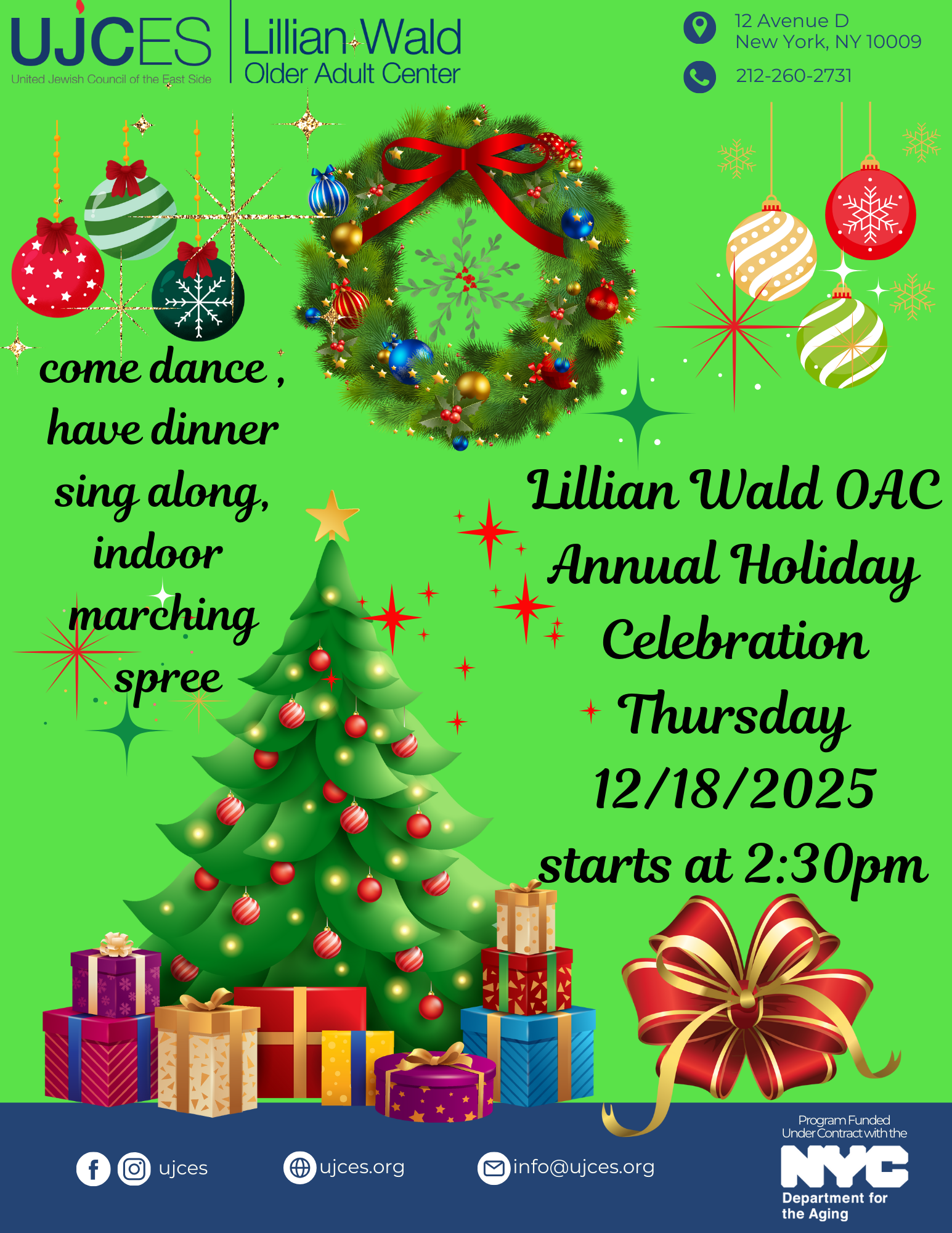 UJCES
United Jewish Council of the East Side

Lillian Wald
Older Adult Center

12 Avenue D
New York, NY 10009

212-260-2731

come dance , have dinner sing along, indoor marching spree

Lillian Wald OAC Annual Holiday Celebration Thursday 12/18/2025 starts at 2:30pm

ujces

ujces.org

info@ujces.org

Program Funded Under Contract with the
NYC
Department for the Aging